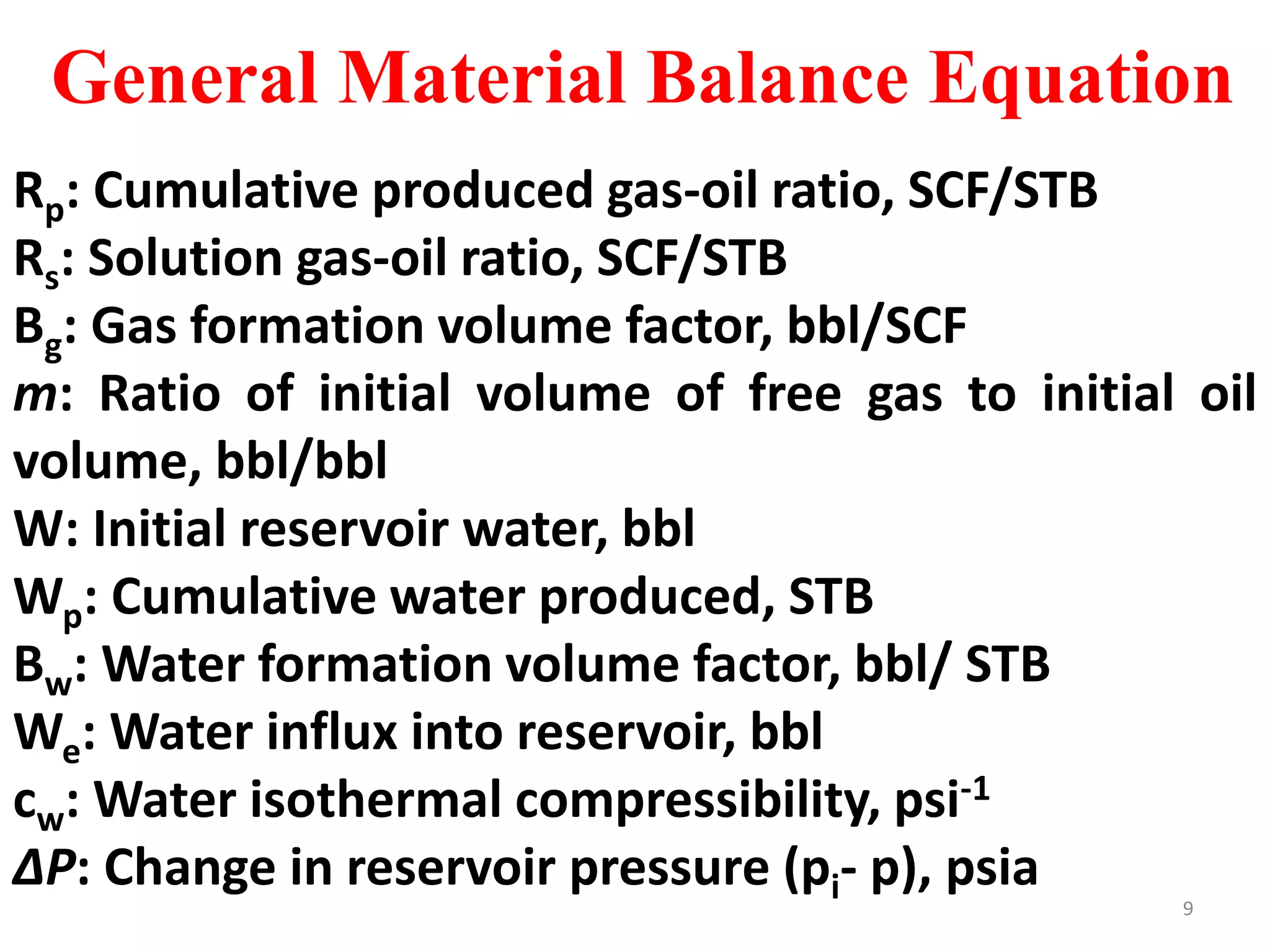 General Material Balance Equation

$R_p$: Cumulative produced gas-oil ratio, SCF/STB
$R_s$: Solution gas-oil ratio, SCF/STB
$B_g$: Gas formation volume factor, bbl/SCF
$m$: Ratio of initial volume of free gas to initial oil volume, bbl/bbl
W: Initial reservoir water, bbl
$W_p$: Cumulative water produced, STB
$B_w$: Water formation volume factor, bbl/ STB
$W_e$: Water influx into reservoir, bbl
$c_w$: Water isothermal compressibility, $psi^{-1}$
$\Delta P$: Change in reservoir pressure ($p_i$- p), psia

9